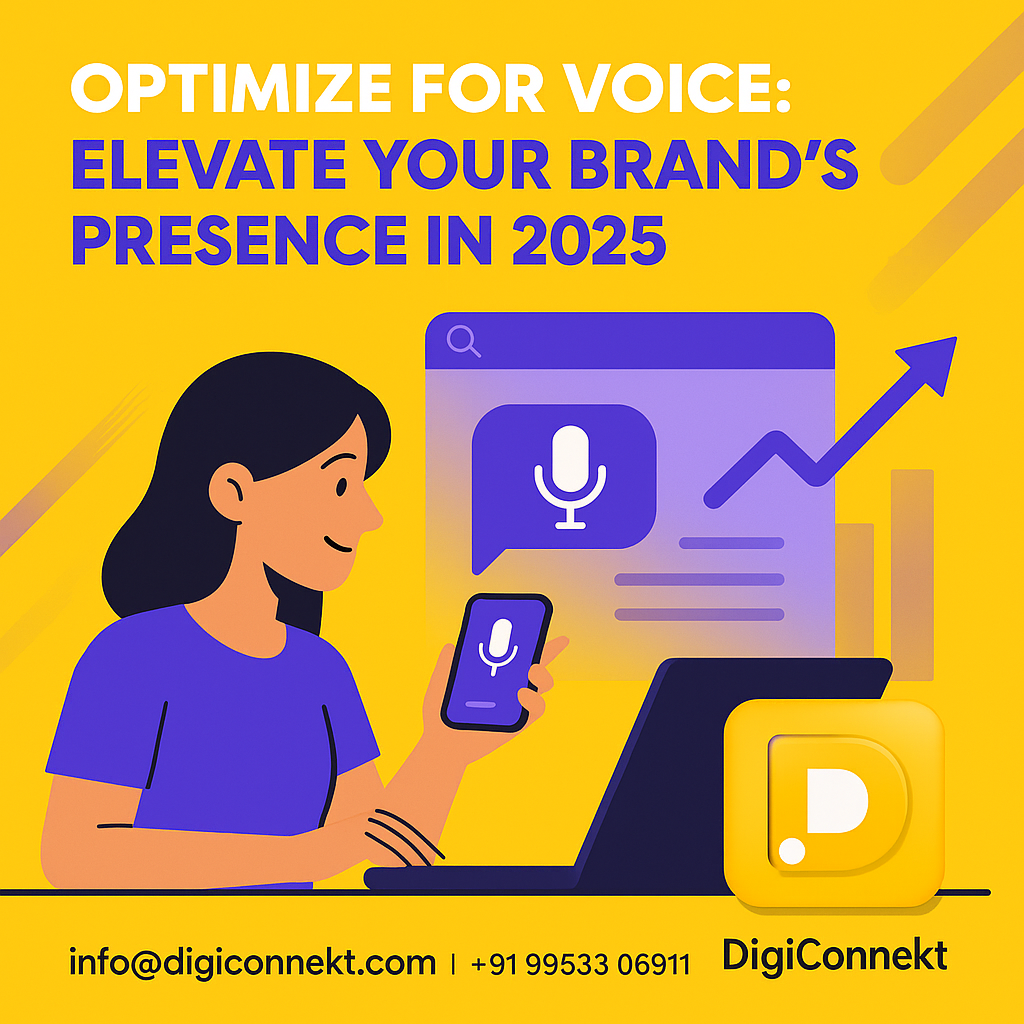 OPTIMIZE FOR VOICE: ELEVATE YOUR BRAND'S PRESENCE IN 2025

info@digiconnekt.com | +91 99533 06911 DigiConnekt